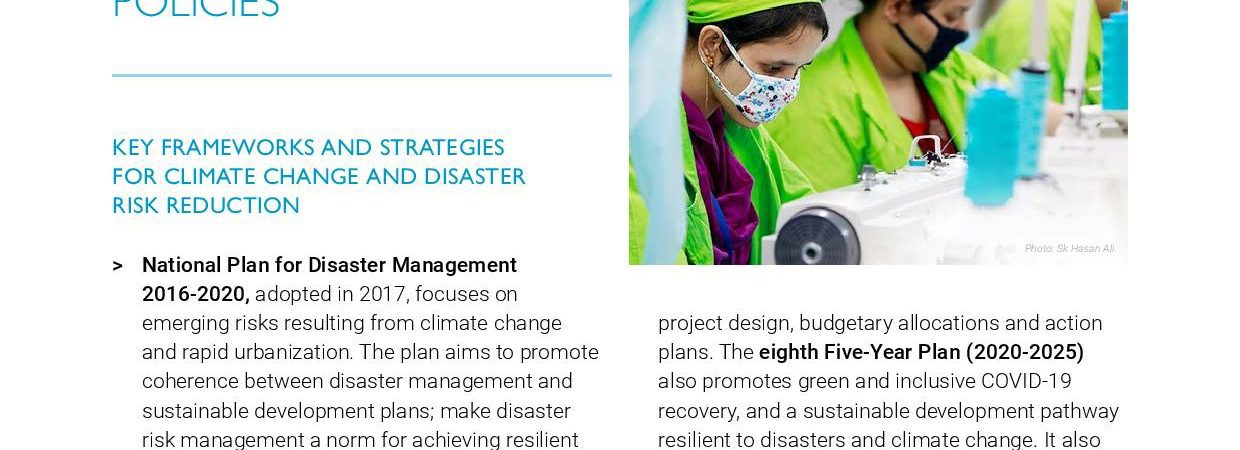 POLICIES

KEY FRAMEWORKS AND STRATEGIES FOR CLIMATE CHANGE AND DISASTER RISK REDUCTION

> **National Plan for Disaster Management 2016-2020,** adopted in 2017, focuses on emerging risks resulting from climate change and rapid urbanization. The plan aims to promote coherence between disaster management and sustainable development plans; make disaster risk management a norm for achieving resilient

Photo: Sk Hasan Ali

project design, budgetary allocations and action plans. The **eighth Five-Year Plan (2020-2025)** also promotes green and inclusive COVID-19 recovery, and a sustainable development pathway resilient to disasters and climate change. It also